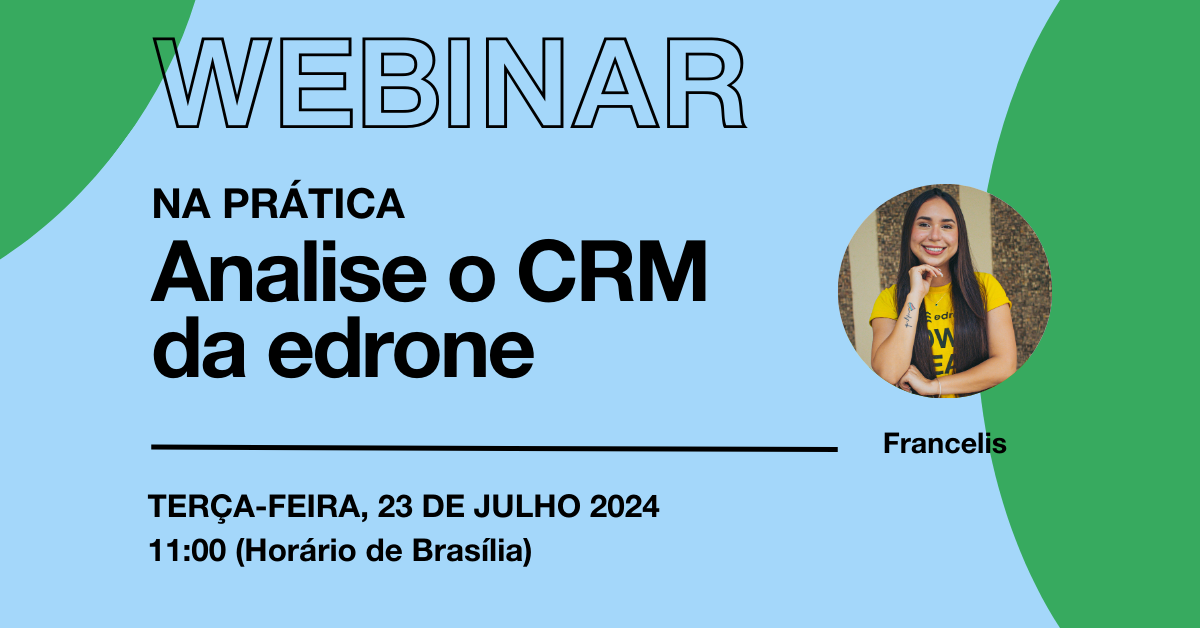 WEBINAR

NA PRÁTICA

Analise o CRM da edrone

Francelis

TERÇA-FEIRA, 23 DE JULHO 2024
11:00 (Horário de Brasília)